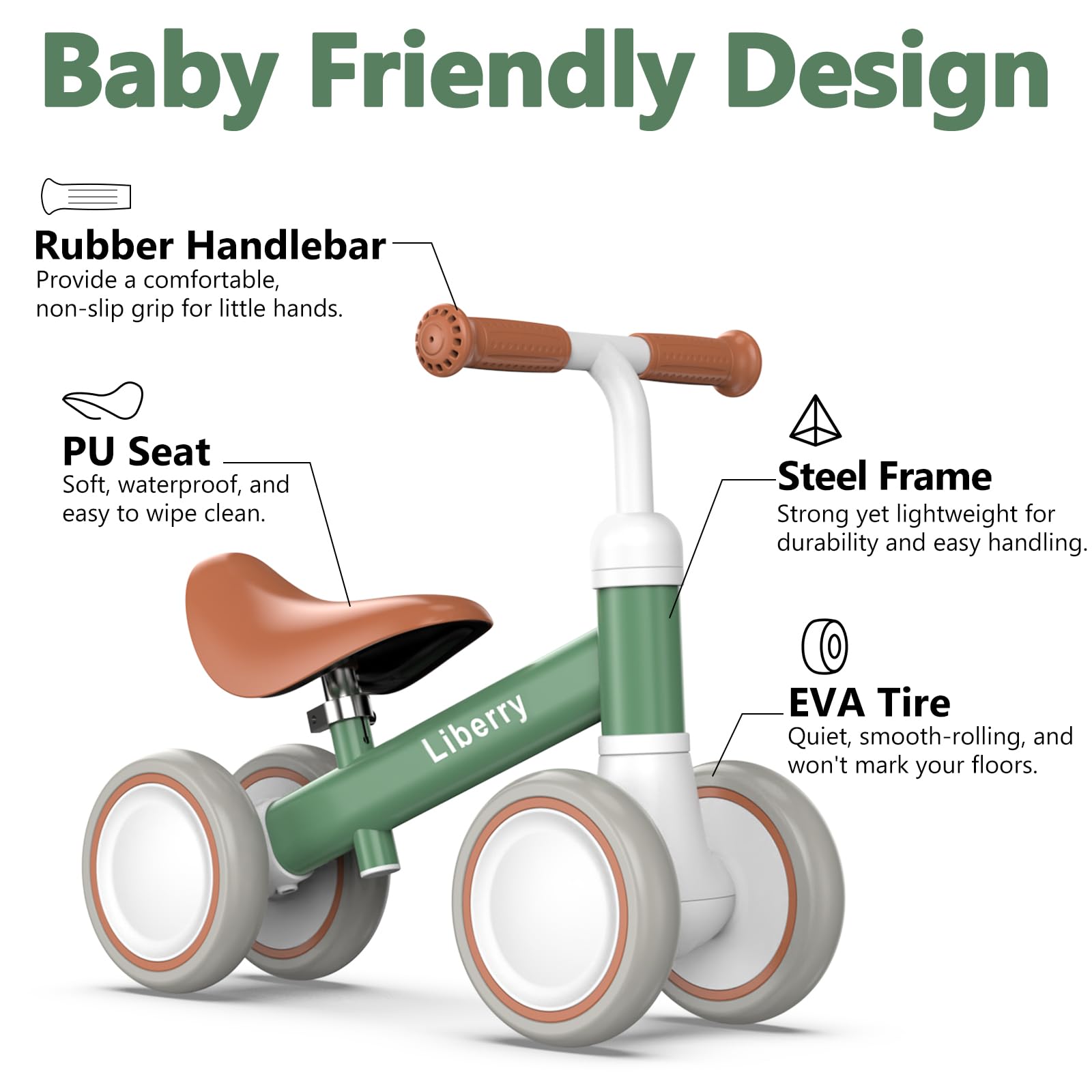 Baby Friendly Design

Rubber Handlebar
Provide a comfortable, non-slip grip for little hands.

PU Seat
Soft, waterproof, and easy to wipe clean.

Steel Frame
Strong yet lightweight for durability and easy handling.

EVA Tire
Quiet, smooth-rolling, and won't mark your floors.

Liberry